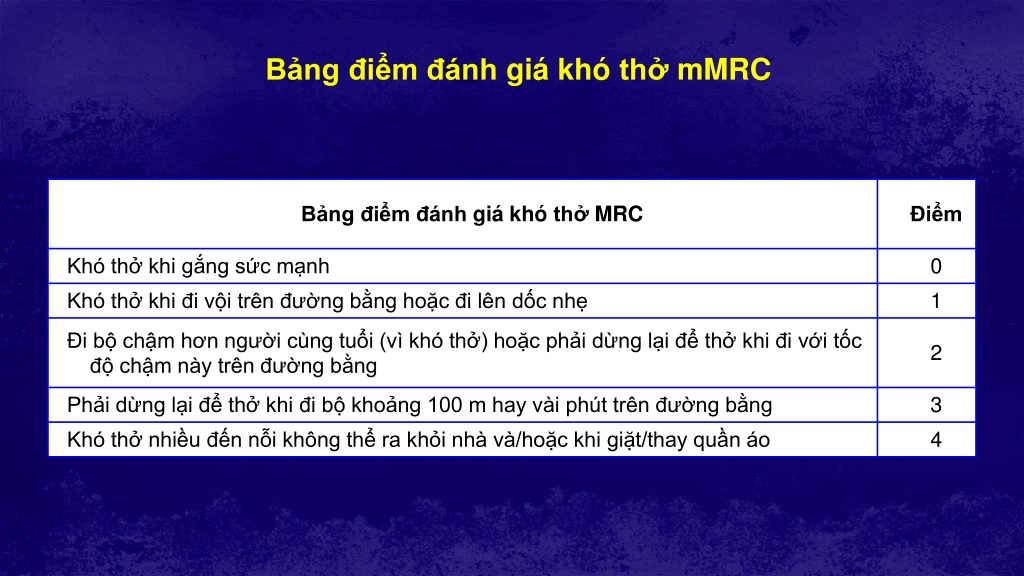 Bảng điểm đánh giá khó thở mMRC

| Bảng điểm đánh giá khó thở MRC | Điểm |
|---|---|
| Khó thở khi gắng sức mạnh | 0 |
| Khó thở khi đi vội trên đường bằng hoặc đi lên dốc nhẹ | 1 |
| Đi bộ chậm hơn người cùng tuổi (vì khó thở) hoặc phải dừng lại để thở khi đi với tốc độ chậm này trên đường bằng | 2 |
| Phải dừng lại để thở khi đi bộ khoảng 100 m hay vài phút trên đường bằng | 3 |
| Khó thở nhiều đến nỗi không thể ra khỏi nhà và/hoặc khi giặt/thay quần áo | 4 |